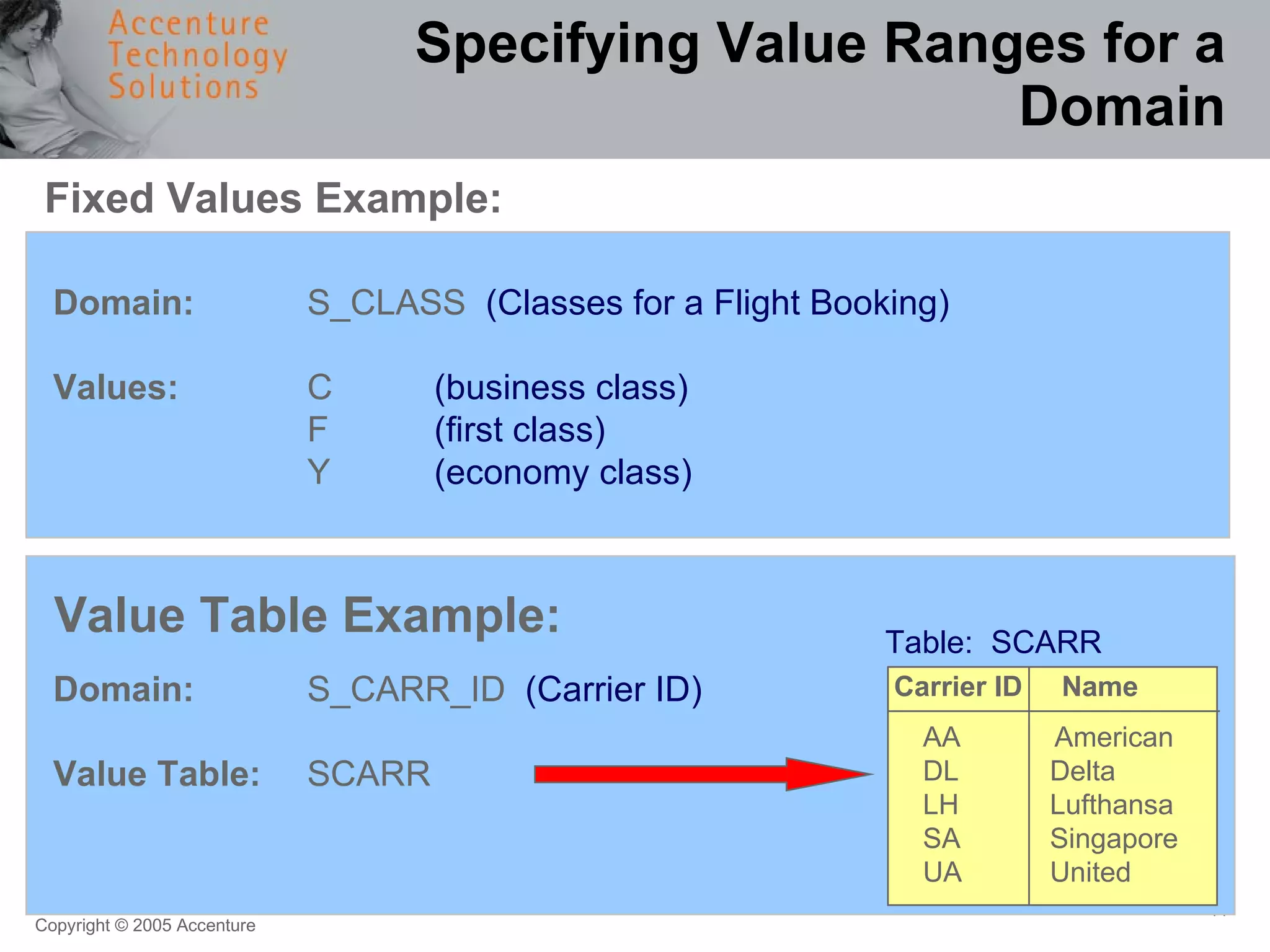 Accenture Technology Solutions

Specifying Value Ranges for a Domain

Fixed Values Example:

Domain: S_CLASS (Classes for a Flight Booking)

Values: C (business class)
F (first class)
Y (economy class)

Value Table Example:

Domain: S_CARR_ID (Carrier ID)

Value Table: SCARR

Table: SCARR

| Carrier ID | Name |
|---|---|
| AA | American |
| DL | Delta |
| LH | Lufthansa |
| SA | Singapore |
| UA | United |

Copyright © 2005 Accenture